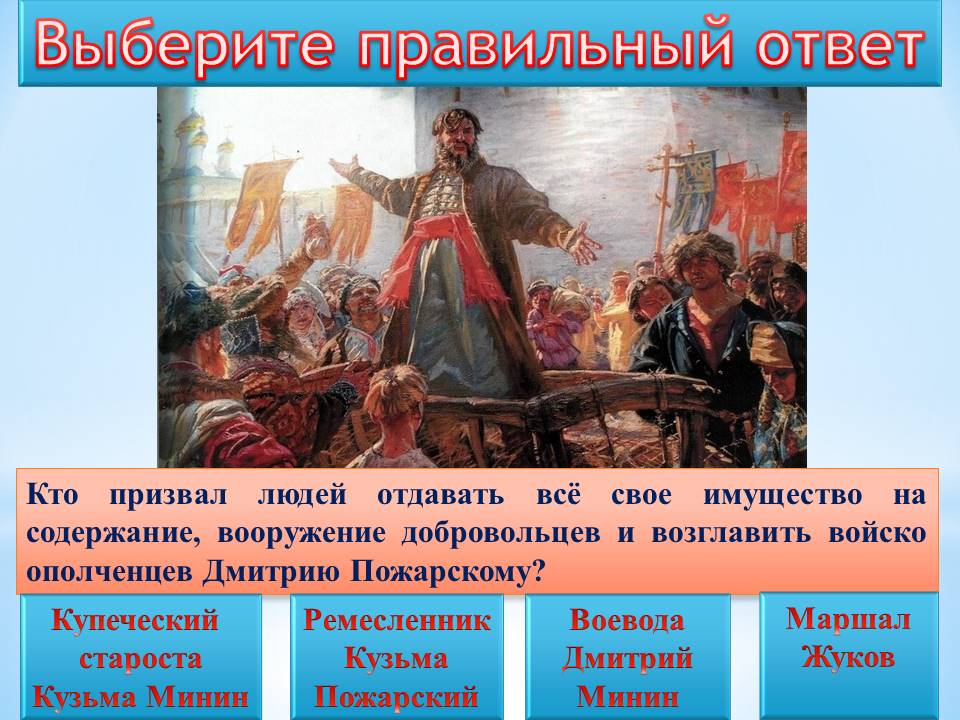 Выберите правильный ответ

Кто призвал людей отдавать всё свое имущество на содержание, вооружение добровольцев и возглавить войско ополченцев Дмитрию Пожарскому?

Купеческий староста Кузьма Минин

Ремесленник Кузьма Пожарский

Воевода Дмитрий Минин

Маршал Жуков